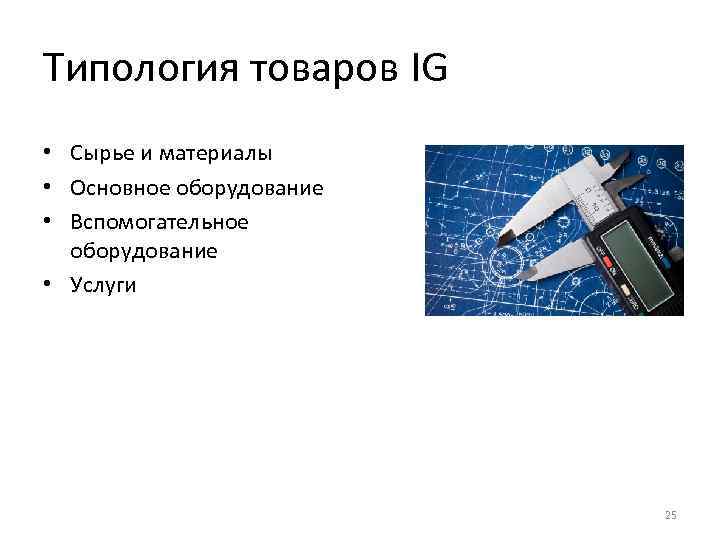 Типология товаров IG

• Сырье и материалы
• Основное оборудование
• Вспомогательное оборудование
• Услуги

25